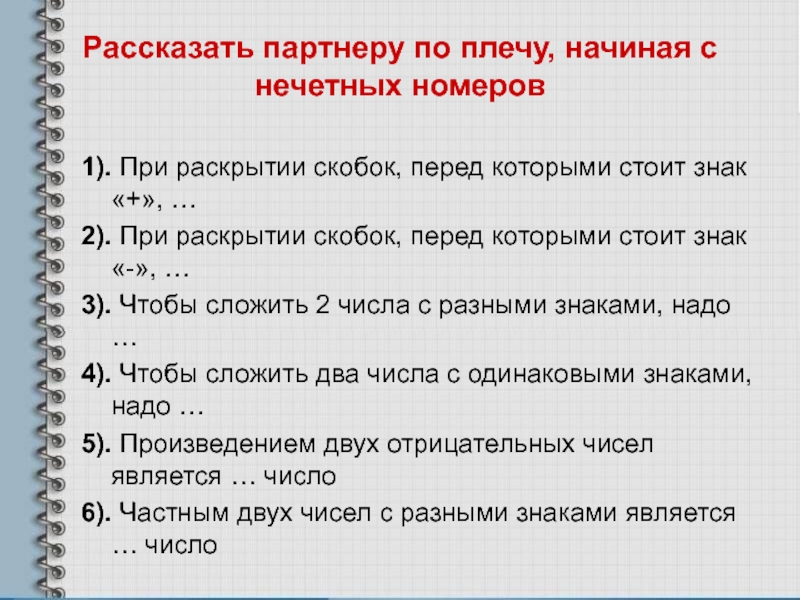 Рассказать партнеру по плечу, начиная с нечетных номеров

1). При раскрытии скобок, перед которыми стоит знак «+», …

2). При раскрытии скобок, перед которыми стоит знак «-», …

3). Чтобы сложить 2 числа с разными знаками, надо …

4). Чтобы сложить два числа с одинаковыми знаками, надо …

5). Произведением двух отрицательных чисел является … число

6). Частным двух чисел с разными знаками является … число